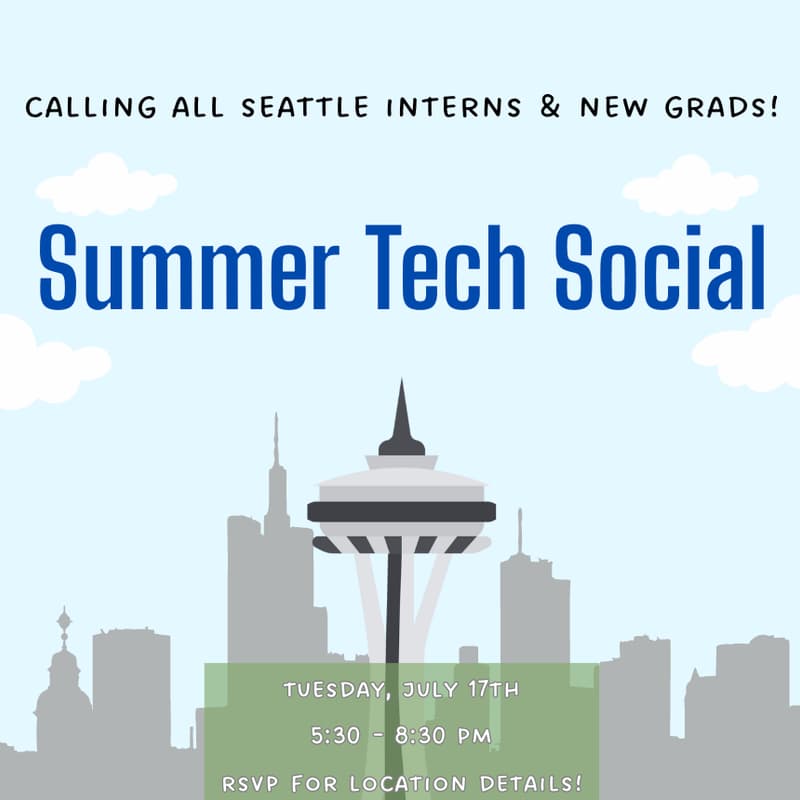 CALLING ALL SEATTLE INTERNS & NEW GRADS!

Summer Tech Social

TUESDAY, JULY 17TH

5:30 - 8:30 PM

RSVP FOR LOCATION DETAILS!